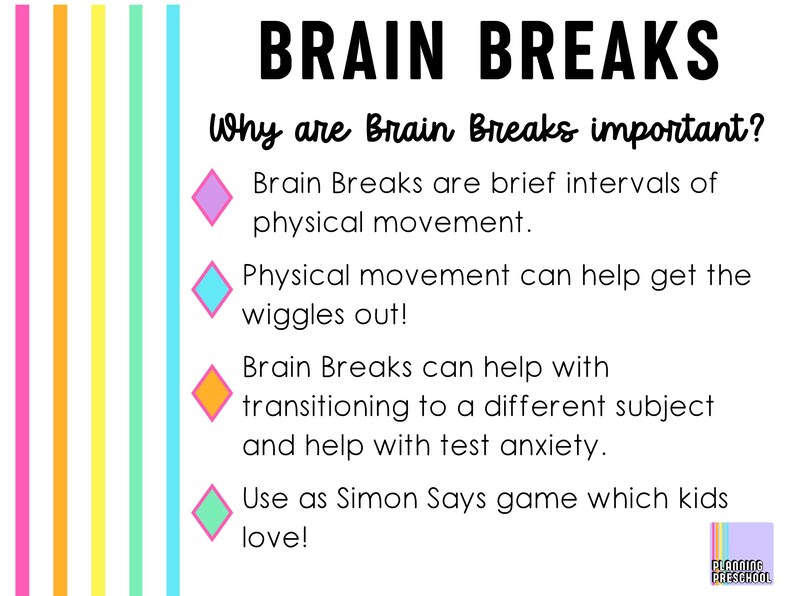 BRAIN BREAKS

Why are Brain Breaks important?

Brain Breaks are brief intervals of physical movement.

Physical movement can help get the wiggles out!

Brain Breaks can help with transitioning to a different subject and help with test anxiety.

Use as Simon Says game which kids love!

PLANNING PRESCHOOL